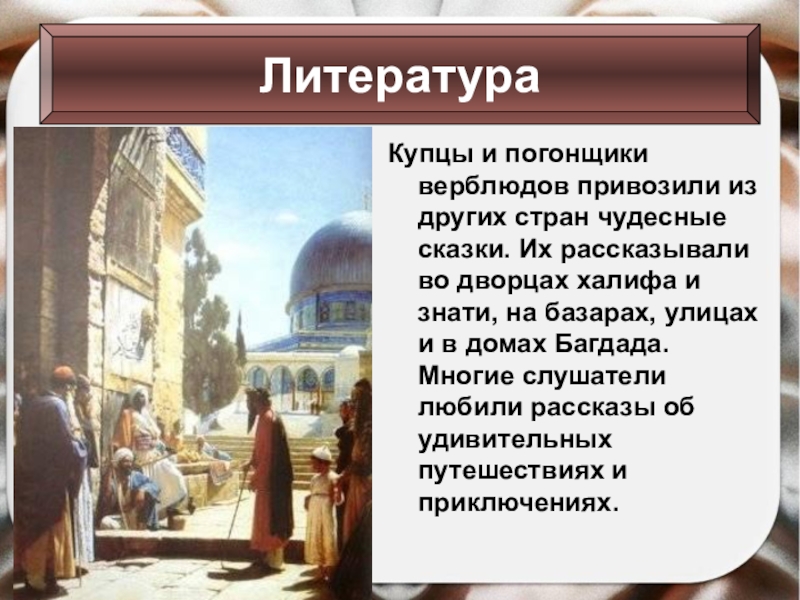 Литература

Купцы и погонщики верблюдов привозили из других стран чудесные сказки. Их рассказывали во дворцах халифа и знати, на базарах, улицах и в домах Багдада. Многие слушатели любили рассказы об удивительных путешествиях и приключениях.